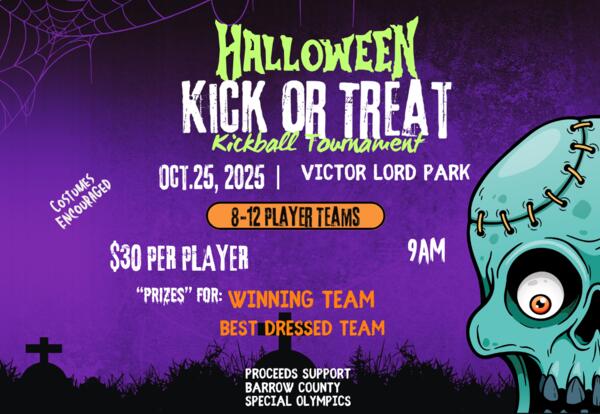 HALLOWEEN
KICK OR TREAT
Kickball Tournament

OCT.25, 2025 | VICTOR LORD PARK

COSTUMES ENCOURAGED

8-12 PLAYER TEAMS

$30 PER PLAYER

9AM

"PRIZES" FOR: WINNING TEAM
BEST DRESSED TEAM

PROCEEDS SUPPORT
BARROW COUNTY
SPECIAL OLYMPICS